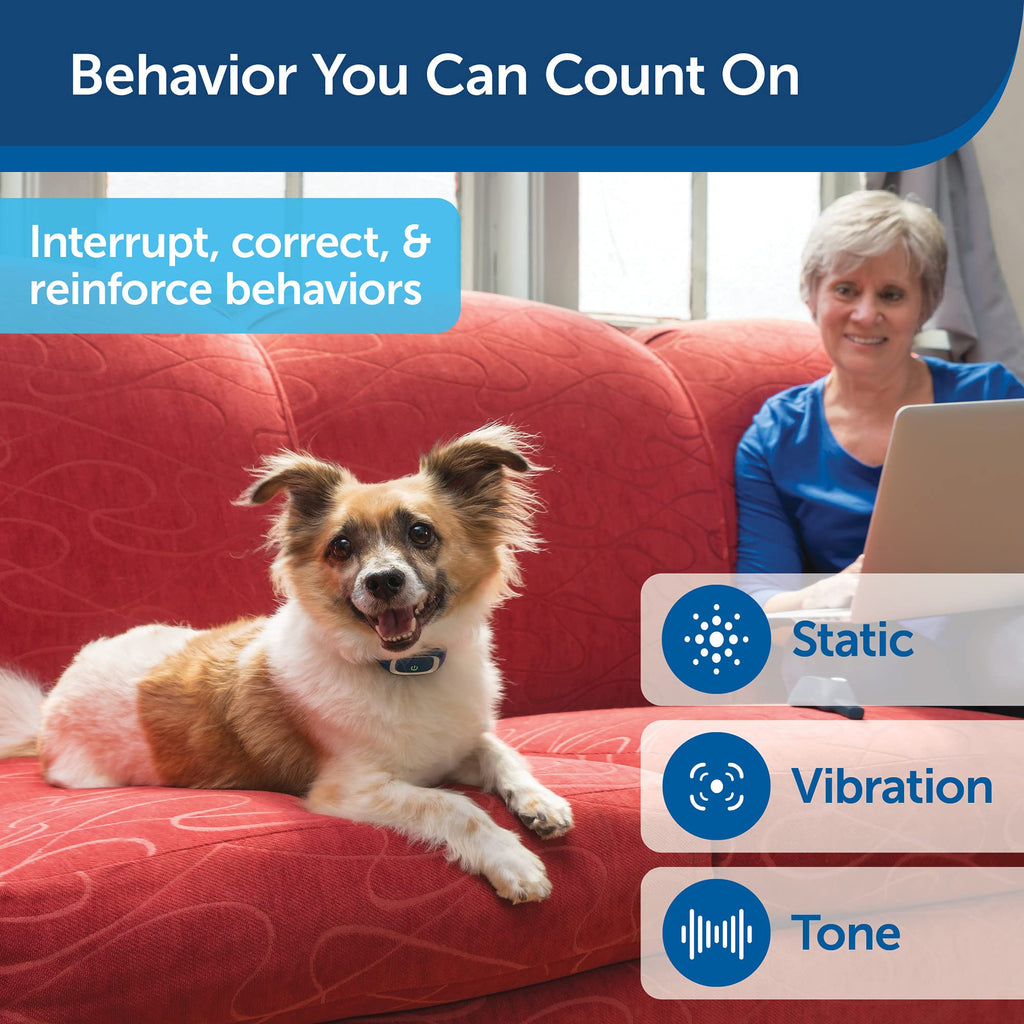 Behavior You Can Count On

Interrupt, correct, & reinforce behaviors

Static

Vibration

Tone